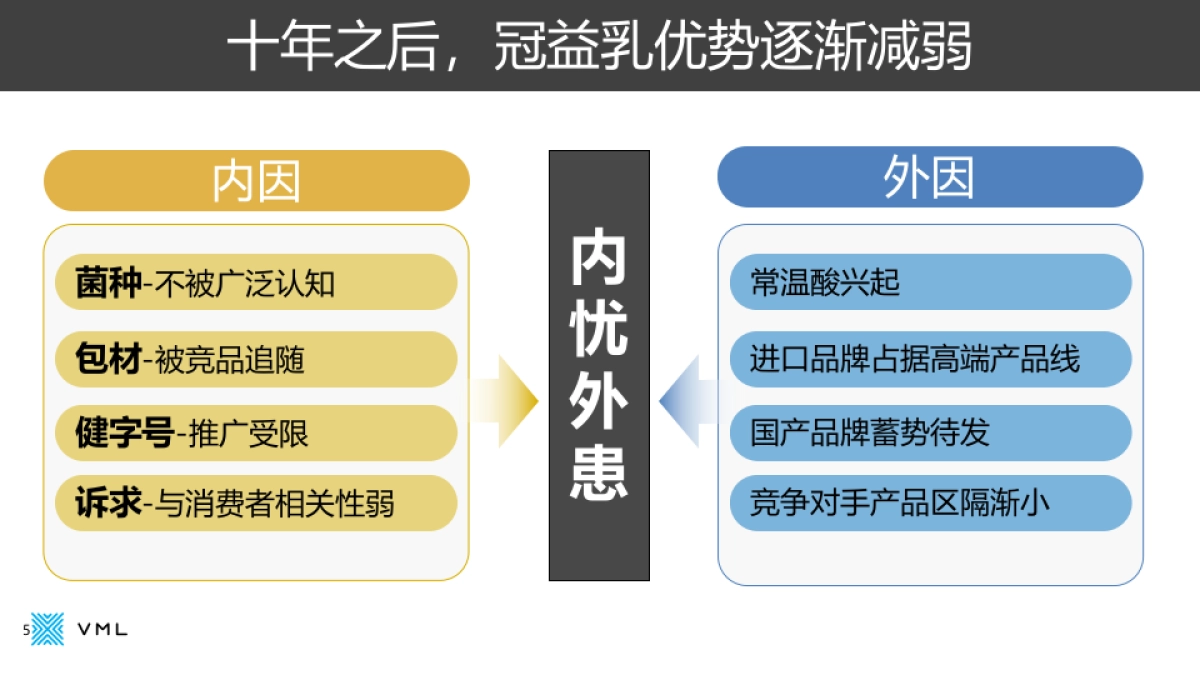 十年之后，冠益乳优势逐渐减弱

内因

菌种-不被广泛认知

包材-被竞品追随

健字号-推广受限

诉求-与消费者相关性弱

内忧外患

外因

常温酸兴起

进口品牌占据高端产品线

国产品牌蓄势待发

竞争对手产品区隔渐小

5 VML